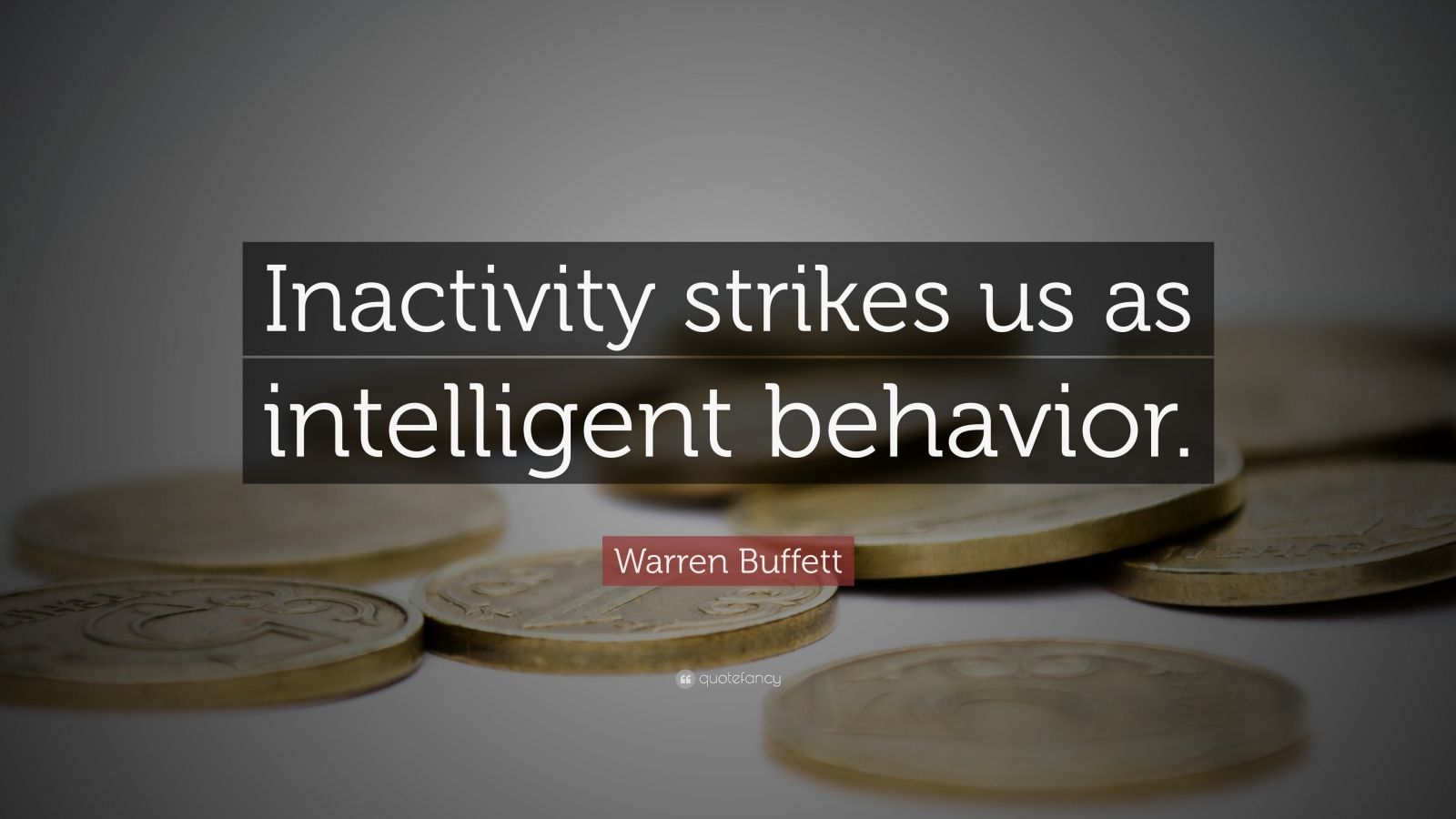 Inactivity strikes us as intelligent behavior.

Warren Buffett

quotefancy